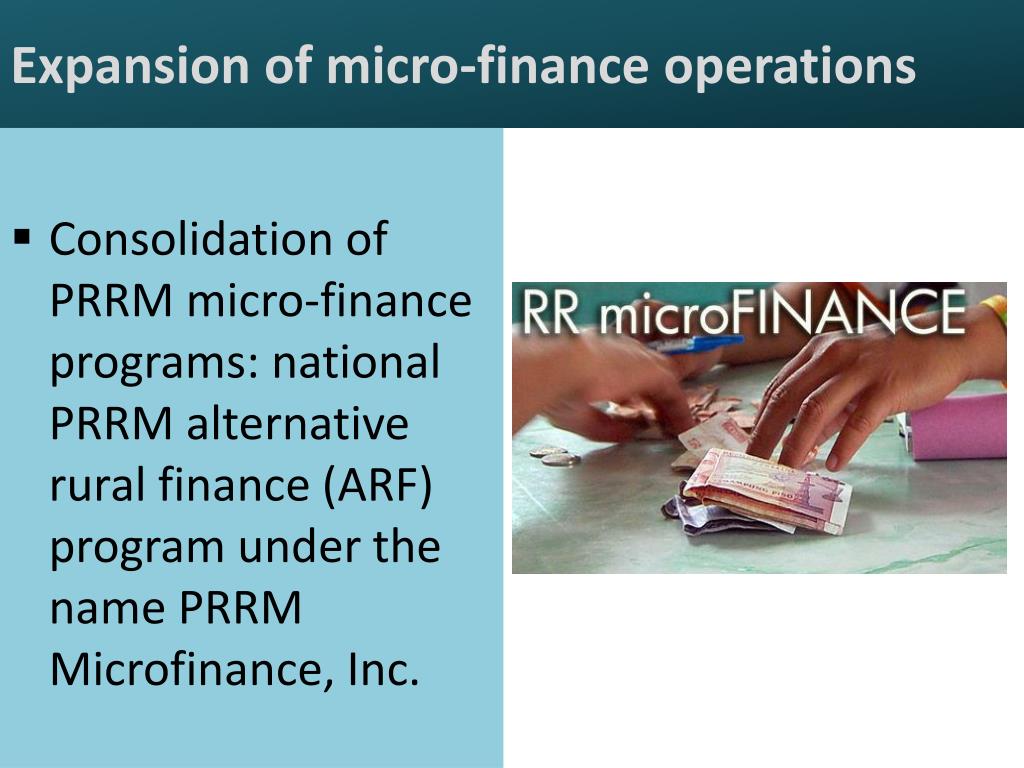 Expansion of micro-finance operations

▪ Consolidation of PRRM micro-finance programs: national PRRM alternative rural finance (ARF) program under the name PRRM Microfinance, Inc.

RR microFINANCE